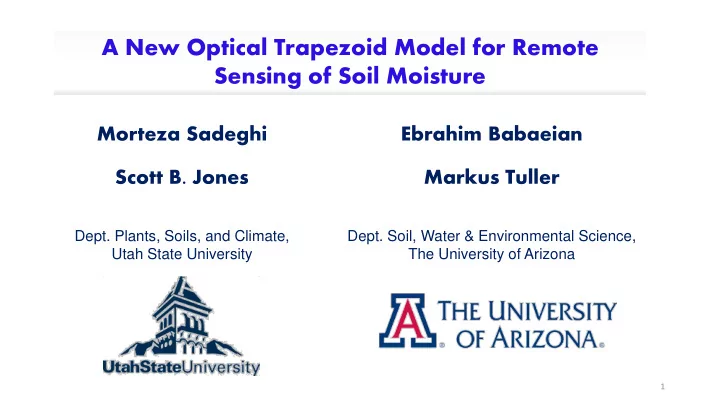 A New Optical Trapezoid Model for Remote Sensing of Soil Moisture

Morteza Sadeghi

Scott B. Jones

Dept. Plants, Soils, and Climate, Utah State University

UtahStateUniversity

Ebrahim Babaeian

Markus Tuller

Dept. Soil, Water & Environmental Science, The University of Arizona

A THE UNIVERSITY OF ARIZONA.

1